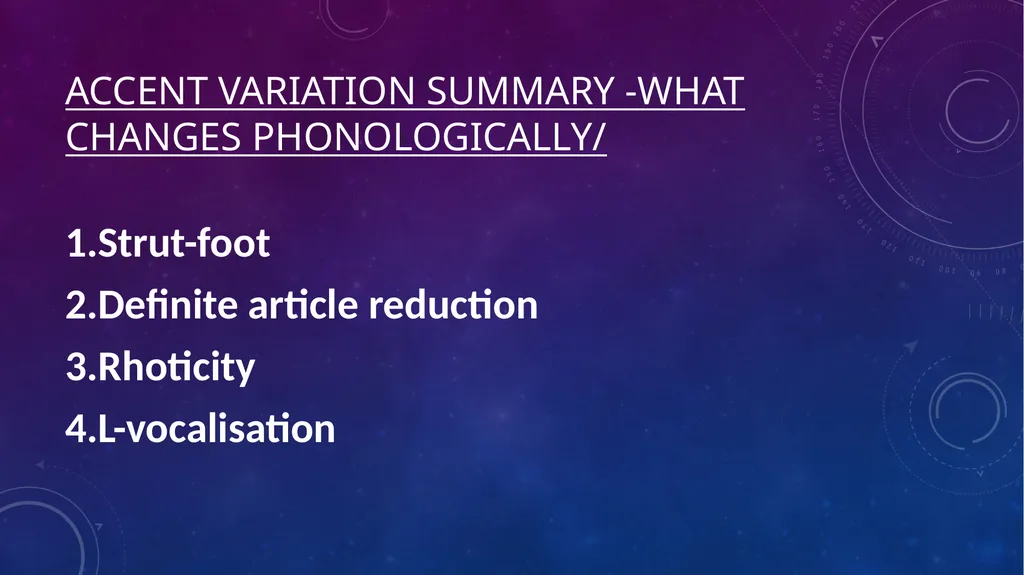 ACCENT VARIATION SUMMARY -WHAT CHANGES PHONOLOGICALLY/

1.Strut-foot

2.Definite article reduction

3.Rhoticity

4.L-vocalisation